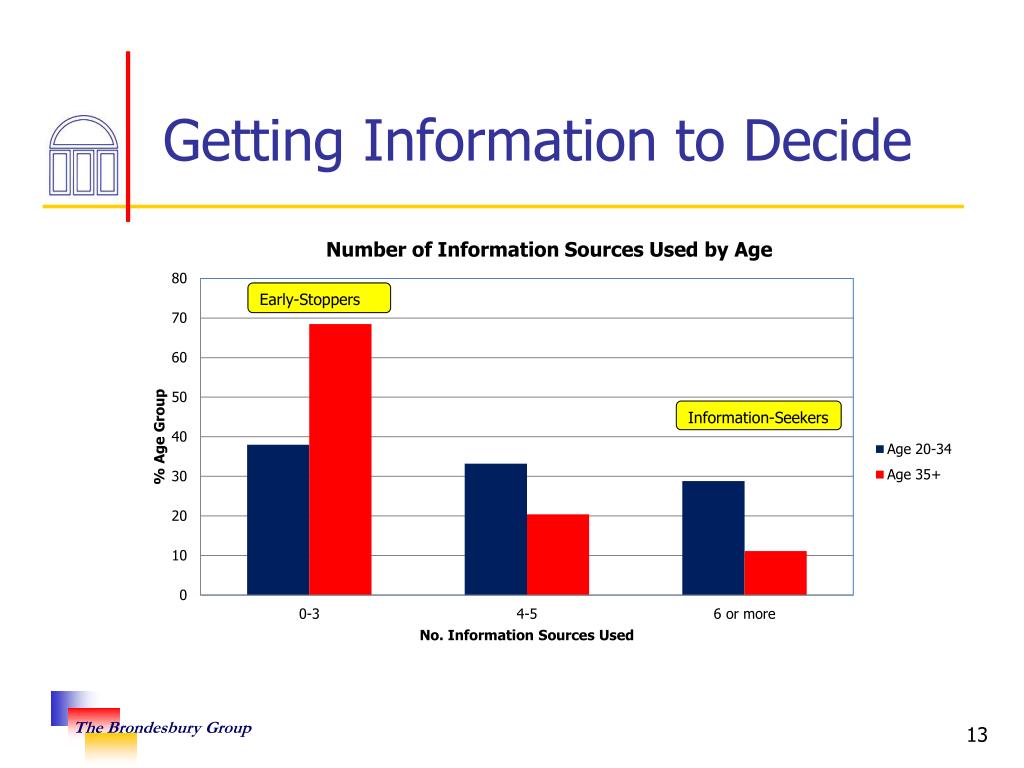 Getting Information to Decide

Number of Information Sources Used by Age

80
70
60
50
40
30
20
10
0

% Age Group

Early-Stoppers

Information-Seekers

Age 20-34
Age 35+

0-3
4-5
6 or more

No. Information Sources Used

The Brondesbury Group

13